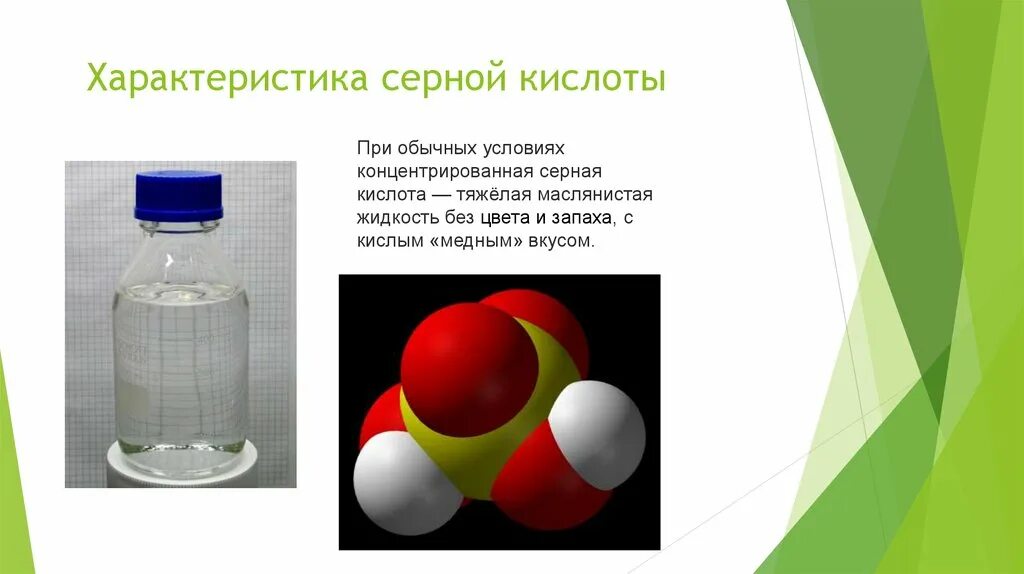 Характеристика серной кислоты

При обычных условиях концентрированная серная кислота — тяжёлая маслянистая жидкость без цвета и запаха, с кислым «медным» вкусом.